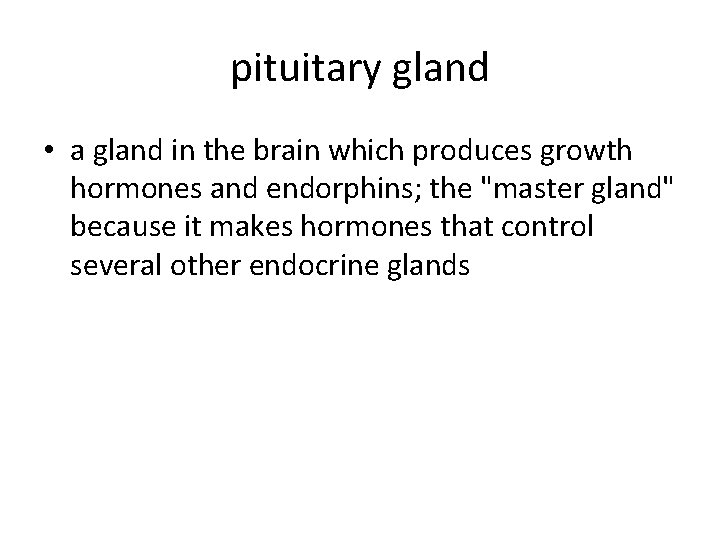 pituitary gland

• a gland in the brain which produces growth hormones and endorphins; the "master gland" because it makes hormones that control several other endocrine glands